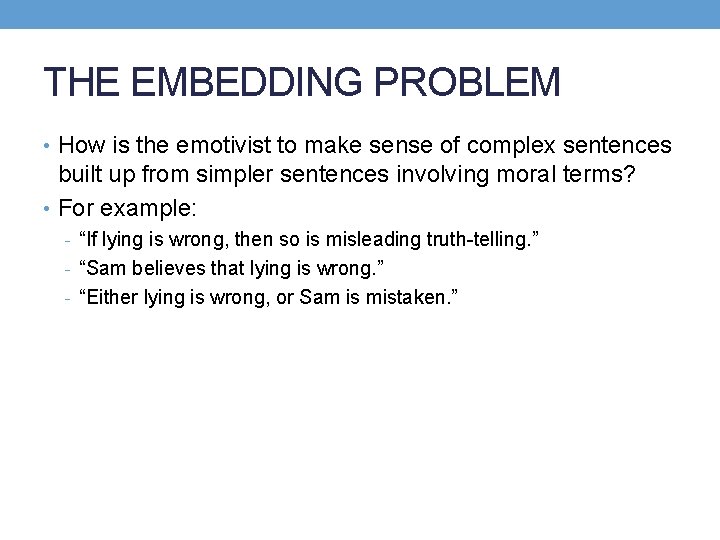 THE EMBEDDING PROBLEM

• How is the emotivist to make sense of complex sentences built up from simpler sentences involving moral terms?

• For example:

- “If lying is wrong, then so is misleading truth-telling.”
- “Sam believes that lying is wrong.”
- “Either lying is wrong, or Sam is mistaken.”